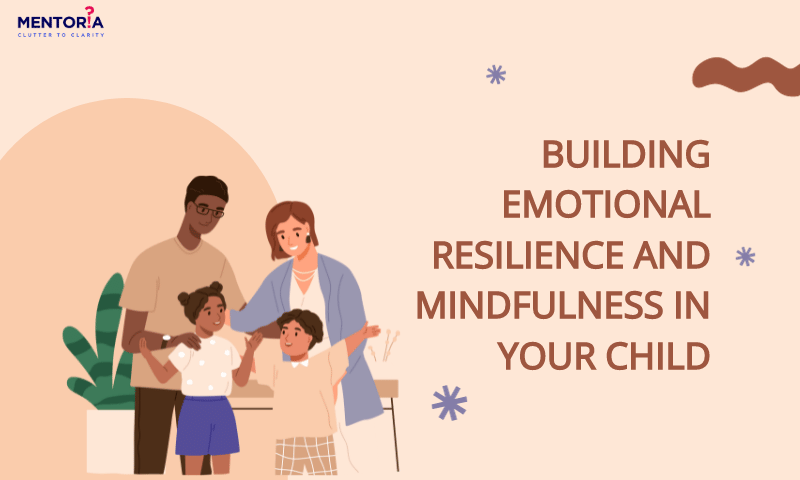 MENTORIA
CLUTTER TO CLARITY

BUILDING EMOTIONAL RESILIENCE AND MINDFULNESS IN YOUR CHILD